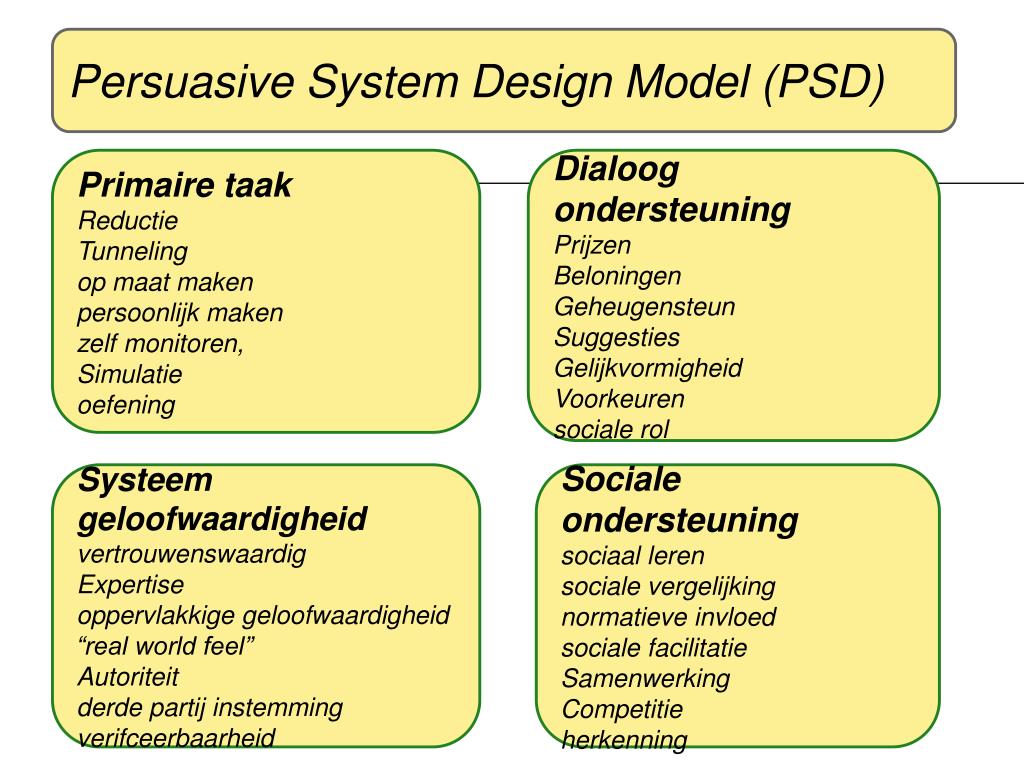 Persuasive System Design Model (PSD)

Primaire taak
Reductie
Tunneling
op maat maken
persoonlijk maken
zelf monitoren,
Simulatie
oefening

Dialoog ondersteuning
Prijzen
Beloningen
Geheugensteun
Suggesties
Gelijkvormigheid
Voorkeuren
sociale rol

Systeem geloofwaardigheid
vertrouwenswaardig
Expertise
oppervlakkige geloofwaardigheid
“real world feel”
Autoriteit
derde partij instemming
verifceerbaarheid

Sociale ondersteuning
sociaal leren
sociale vergelijking
normatieve invloed
sociale facilitatie
Samenwerking
Competitie
herkenning